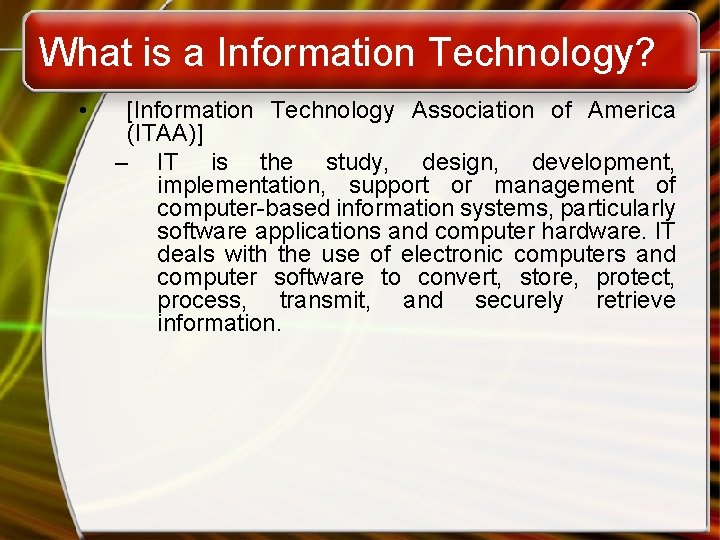 What is a Information Technology?

• [Information Technology Association of America (ITAA)]

– IT is the study, design, development, implementation, support or management of computer-based information systems, particularly software applications and computer hardware. IT deals with the use of electronic computers and computer software to convert, store, protect, process, transmit, and securely retrieve information.